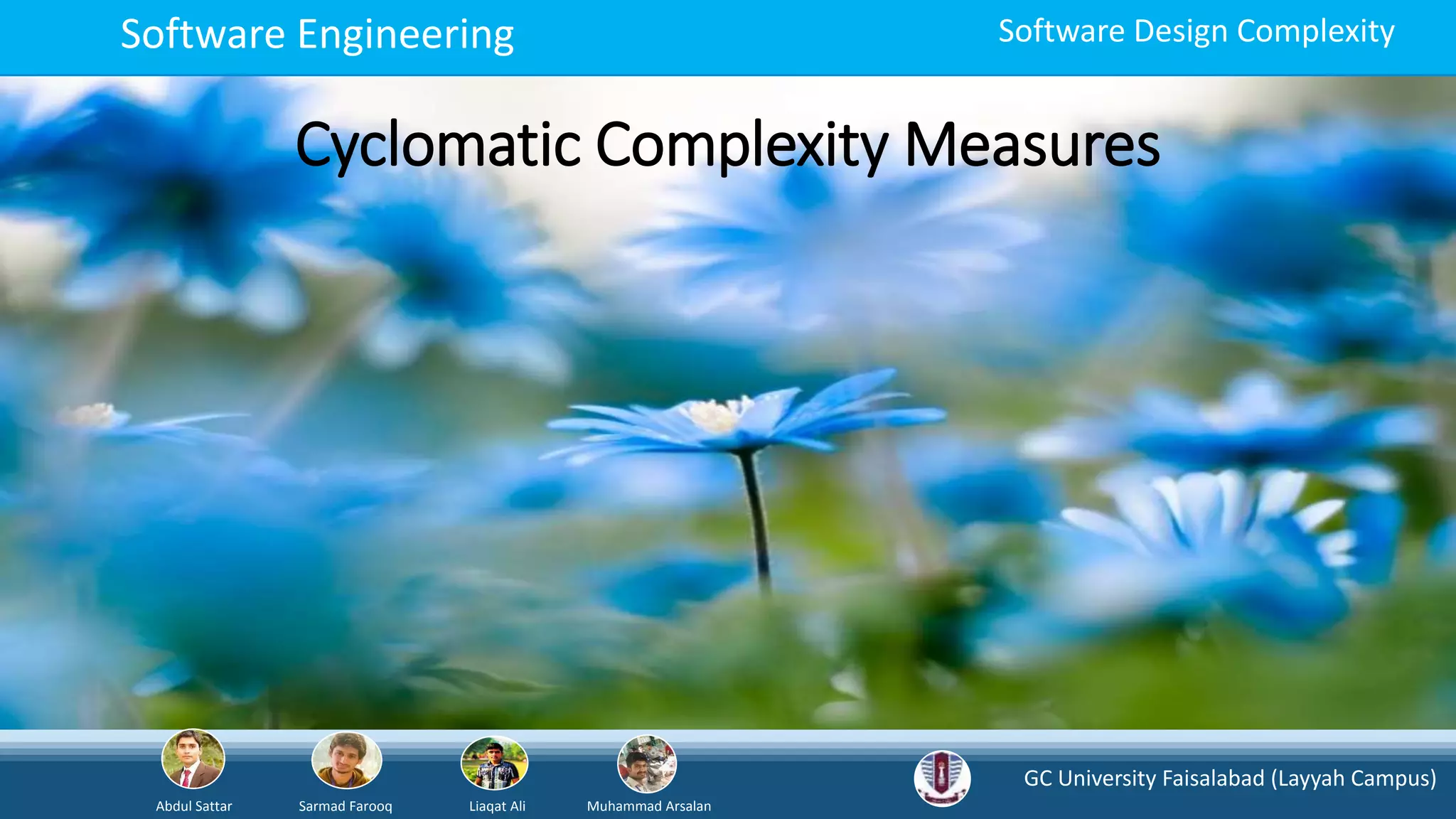 Software Engineering

Software Design Complexity

Cyclomatic Complexity Measures

Abdul Sattar

Sarmad Farooq

Liaqat Ali

Muhammad Arsalan

GC University Faisalabad (Layyah Campus)